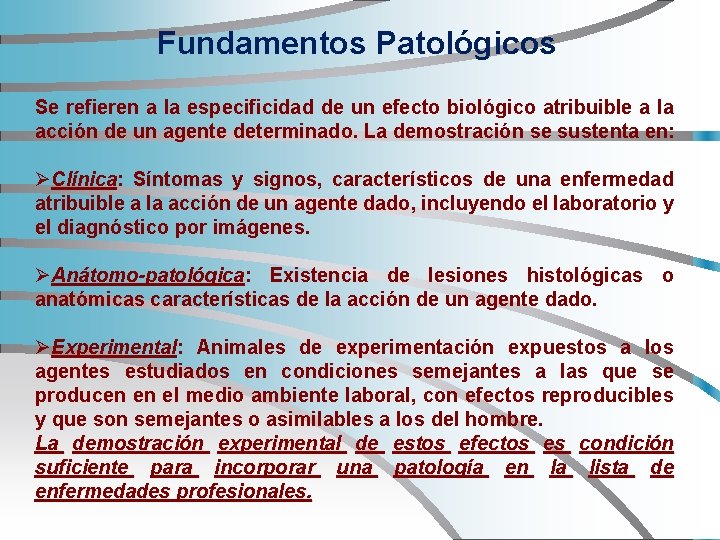 Fundamentos Patológicos

Se refieren a la especificidad de un efecto biológico atribuible a la acción de un agente determinado. La demostración se sustenta en:

➢Clínica: Síntomas y signos, característicos de una enfermedad atribuible a la acción de un agente dado, incluyendo el laboratorio y el diagnóstico por imágenes.

➢Anátomo-patológica: Existencia de lesiones histológicas o anatómicas características de la acción de un agente dado.

➢Experimental: Animales de experimentación expuestos a los agentes estudiados en condiciones semejantes a las que se producen en el medio ambiente laboral, con efectos reproducibles y que son semejantes o asimilables a los del hombre.
La demostración experimental de estos efectos es condición suficiente para incorporar una patología en la lista de enfermedades profesionales.